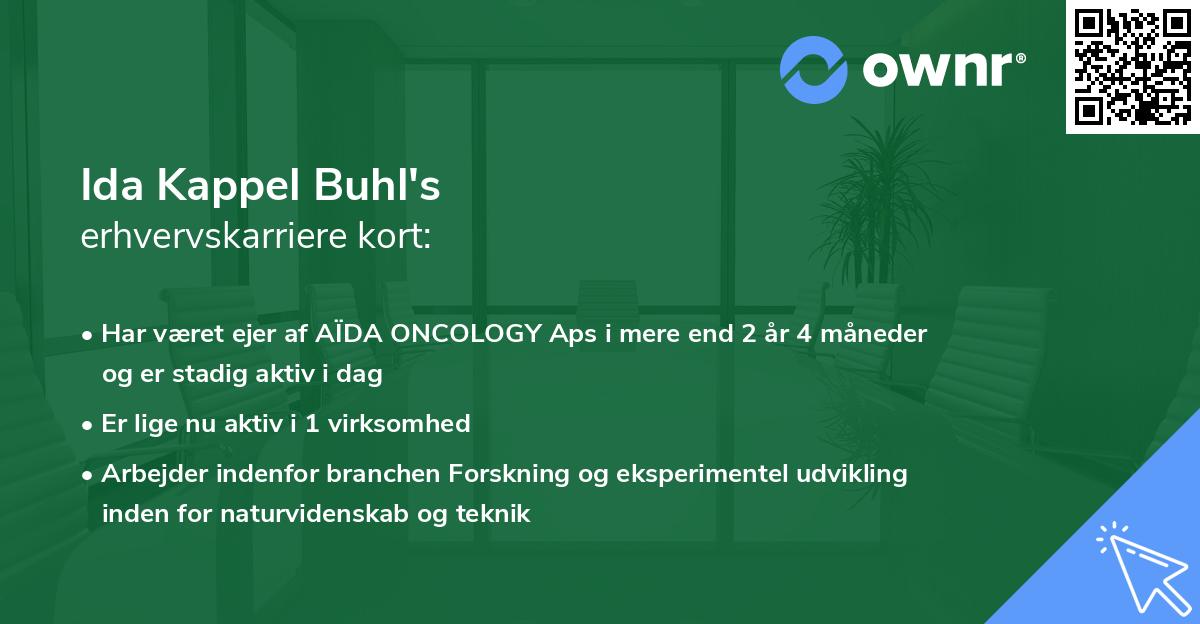 ownr®

Ida Kappel Buhl's
erhvervskarriere kort:

• Har været ejer af AÏDA ONCOLOGY Aps i mere end 2 år 4 måneder og er stadig aktiv i dag

• Er lige nu aktiv i 1 virksomhed

• Arbejder indenfor branchen Forskning og eksperimentel udvikling inden for naturvidenskab og teknik